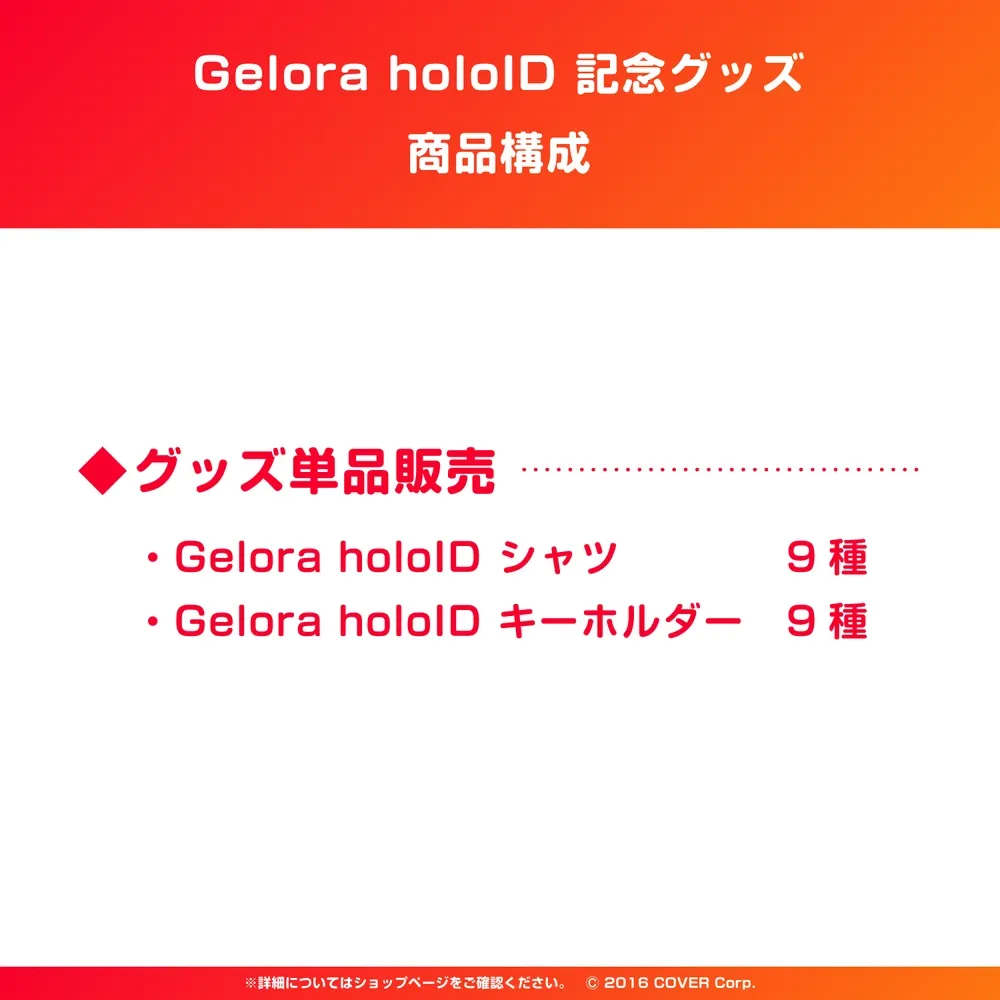 Gelora holoID 記念グッズ
商品構成

◆グッズ単品販売

・Gelora holoID シャツ　９種
・Gelora holoID キーホルダー　９種

※詳細についてはショップページをご確認ください。　© 2016 COVER Corp.